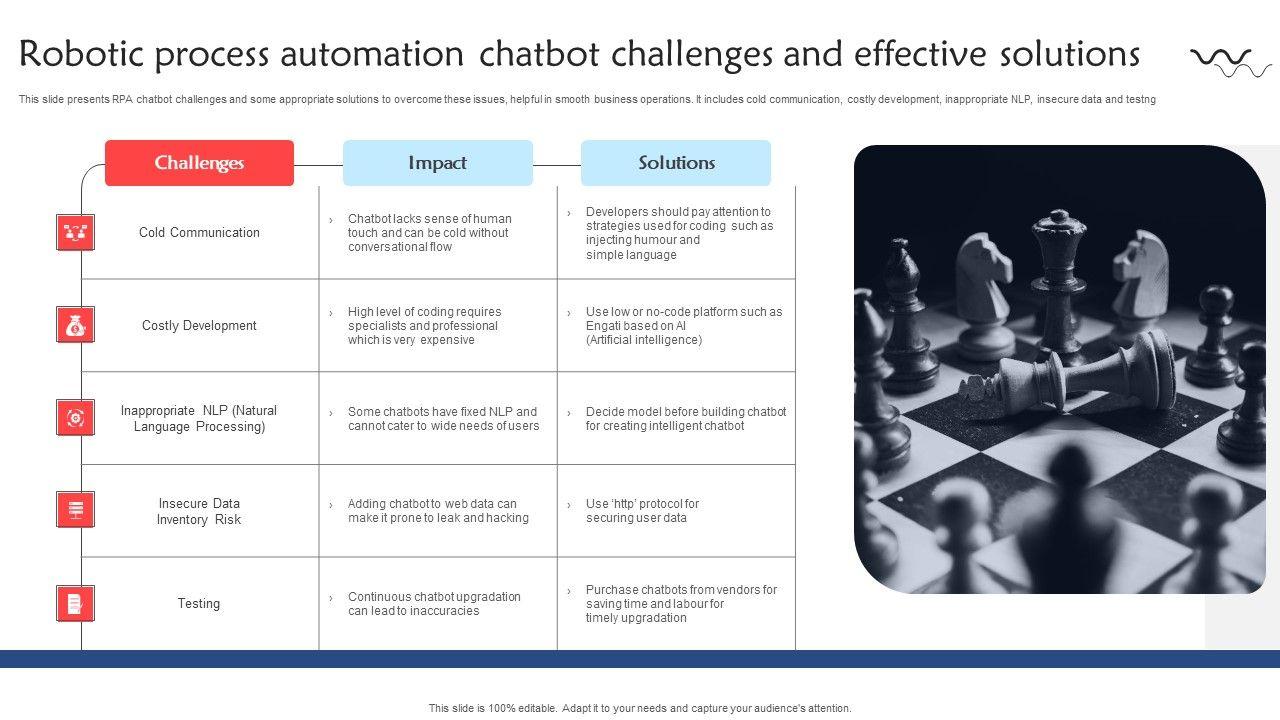 Robotic process automation chatbot challenges and effective solutions

This slide presents RPA chatbot challenges and some appropriate solutions to overcome these issues, helpful in smooth business operations. It includes cold communication, costly development, inappropriate NLP, insecure data and testng

| Challenges | Impact | Solutions |
|---|---|---|
| Cold Communication | › Chatbot lacks sense of human touch and can be cold without conversational flow | › Developers should pay attention to strategies used for coding such as injecting humour and simple language |
| Costly Development | › High level of coding requires specialists and professional which is very expensive | › Use low or no-code platform such as Engati based on AI (Artificial intelligence) |
| Inappropriate NLP (Natural Language Processing) | › Some chatbots have fixed NLP and cannot cater to wide needs of users | › Decide model before building chatbot for creating intelligent chatbot |
| Insecure Data Inventory Risk | › Adding chatbot to web data can make it prone to leak and hacking | › Use 'http' protocol for securing user data |
| Testing | › Continuous chatbot upgradation can lead to inaccuracies | › Purchase chatbots from vendors for saving time and labour for timely upgradation |

This slide is 100% editable. Adapt it to your needs and capture your audience's attention.